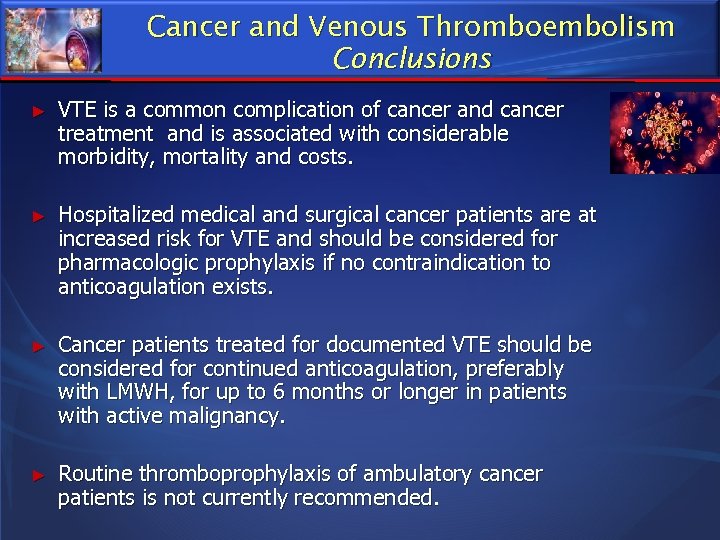 Cancer and Venous Thromboembolism
Conclusions

► VTE is a common complication of cancer and cancer treatment  and is associated with considerable morbidity, mortality and costs.

► Hospitalized medical and surgical cancer patients are at increased risk for VTE and should be considered for pharmacologic prophylaxis if no contraindication to anticoagulation exists.

► Cancer patients treated for documented VTE should be considered for continued anticoagulation, preferably with LMWH, for up to 6 months or longer in patients with active malignancy.

► Routine thromboprophylaxis of ambulatory cancer patients is not currently recommended.